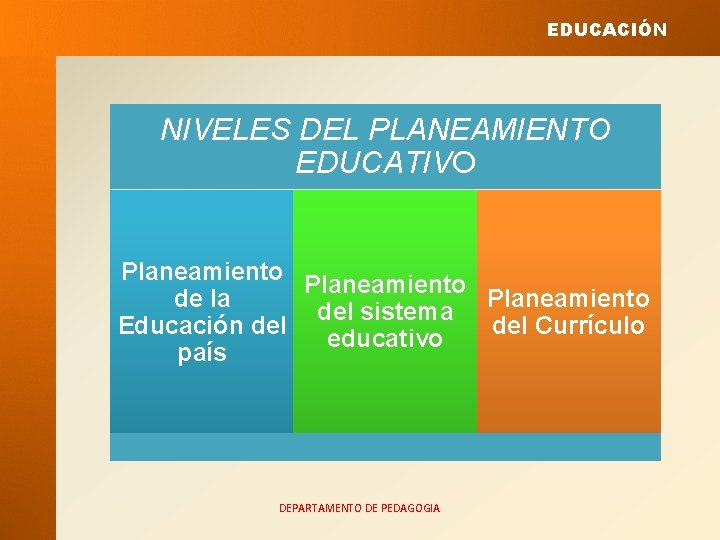 EDUCACIÓN

NIVELES DEL PLANEAMIENTO EDUCATIVO

Planeamiento de la Educación del país

Planeamiento del sistema educativo

Planeamiento del Currículo

DEPARTAMENTO DE PEDAGOGIA